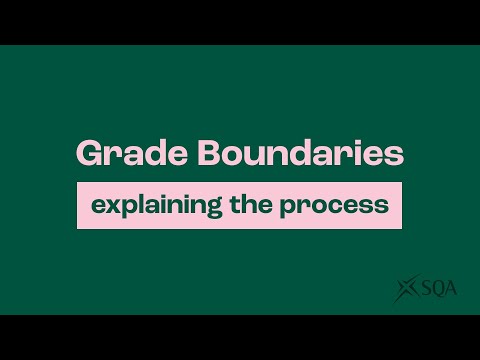 Grade Boundaries

explaining the process

SQA